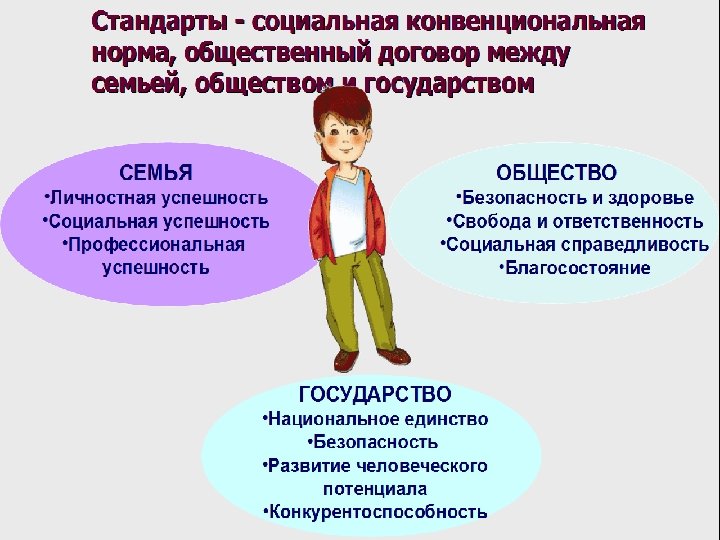 Стандарты - социальная конвенциональная норма, общественный договор между семьей, обществом и государством

СЕМЬЯ
•Личностная успешность
•Социальная успешность
•Профессиональная успешность

ОБЩЕСТВО
•Безопасность и здоровье
•Свобода и ответственность
•Социальная справедливость
•Благосостояние

ГОСУДАРСТВО
•Национальное единство
•Безопасность
•Развитие человеческого потенциала
•Конкурентоспособность